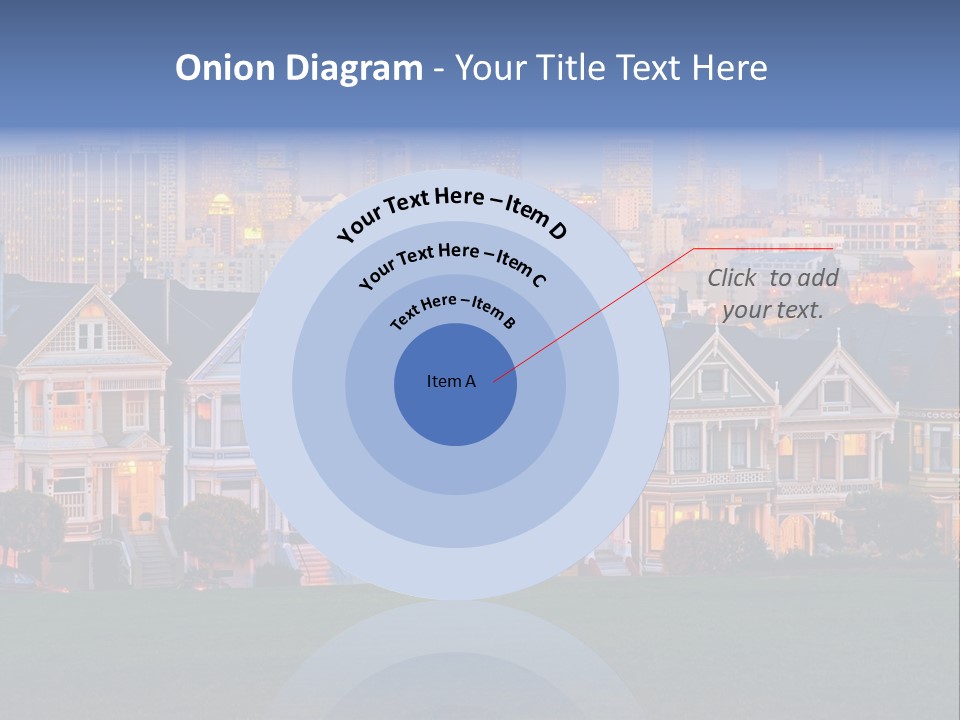 Onion Diagram - Your Title Text Here

Your Text Here – Item D

Your Text Here – Item C

Text Here – Item B

Item A

Click to add your text.